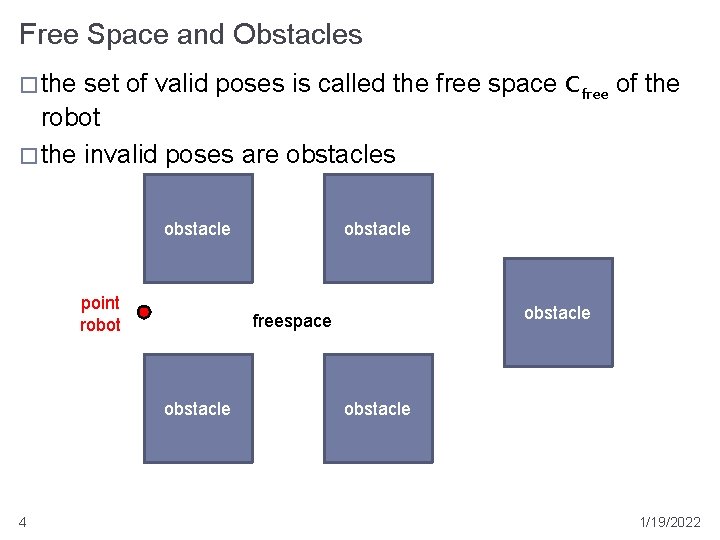 Free Space and Obstacles

□ the set of valid poses is called the free space $C_{free}$ of the robot

□ the invalid poses are obstacles

obstacle

obstacle

point robot

freespace

obstacle

obstacle

obstacle

4

1/19/2022